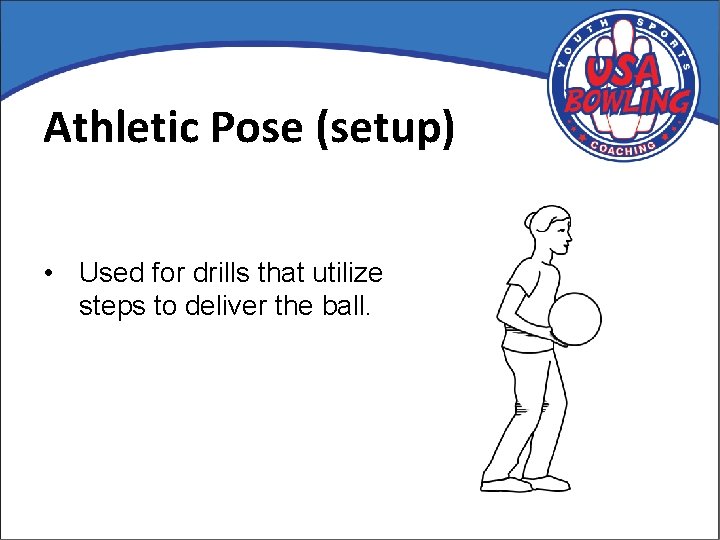 YOUTH SPORTS
USA
BOWLING
COACHING

Athletic Pose (setup)

• Used for drills that utilize steps to deliver the ball.